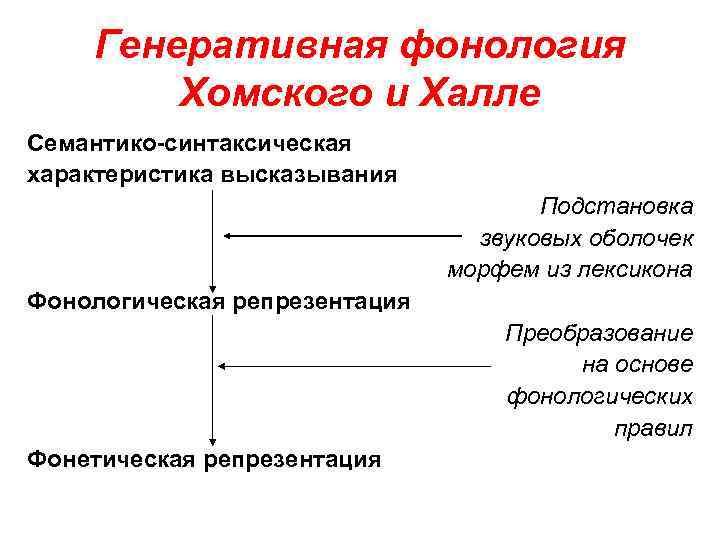 Генеративная фонология Хомского и Халле

Семантико-синтаксическая характеристика высказывания

Подстановка звуковых оболочек морфем из лексикона

Фонологическая репрезентация

Преобразование на основе фонологических правил

Фонетическая репрезентация